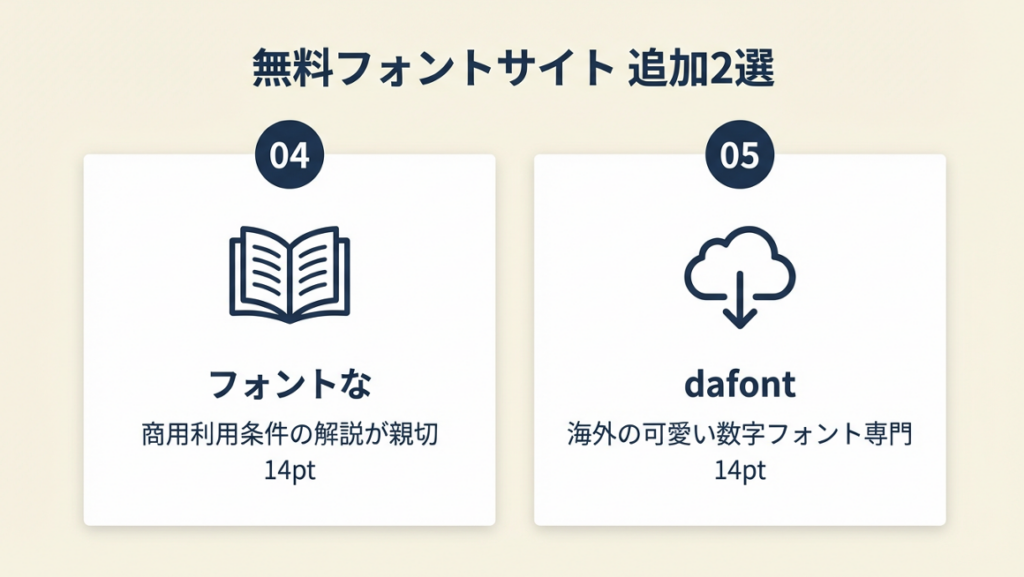 無料フォントサイト 追加2選

04

フォントな

商用利用条件の解説が親切
14pt

05

dafont

海外の可愛い数字フォント専門
14pt